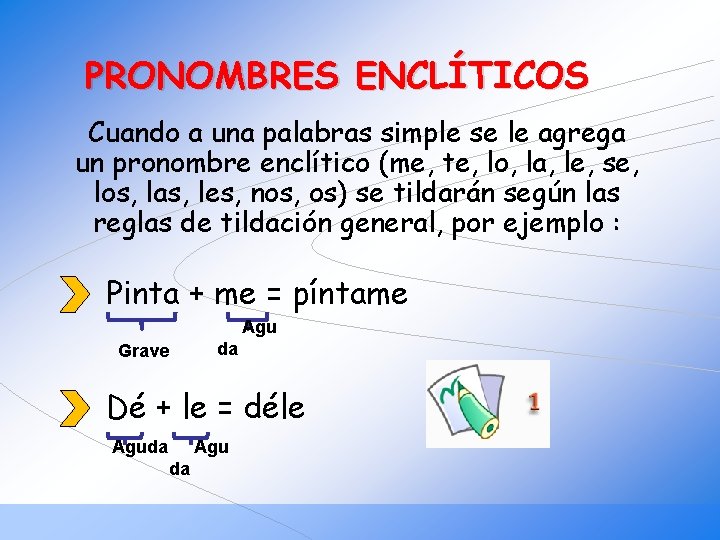 PRONOMBRES ENCLÍTICOS

Cuando a una palabras simple se le agrega un pronombre enclítico (me, te, lo, la, le, se, los, las, les, nos, os) se tildarán según las reglas de tildación general, por ejemplo :

Pinta + me = píntame

Grave

Agu
da

Dé + le = déle

Aguda

Agu
da

1